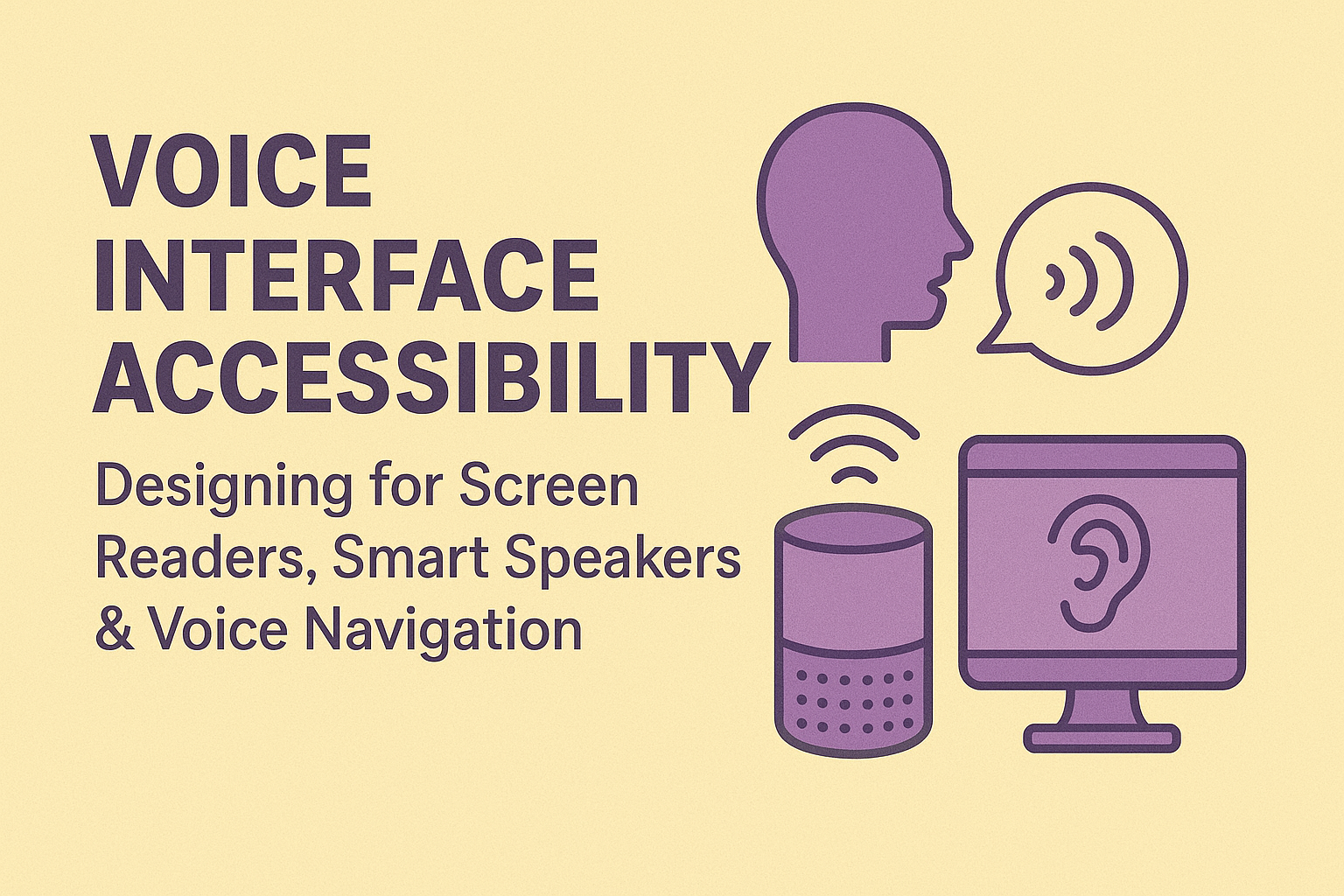 VOICE INTERFACE ACCESSIBILITY

Designing for Screen Readers, Smart Speakers & Voice Navigation